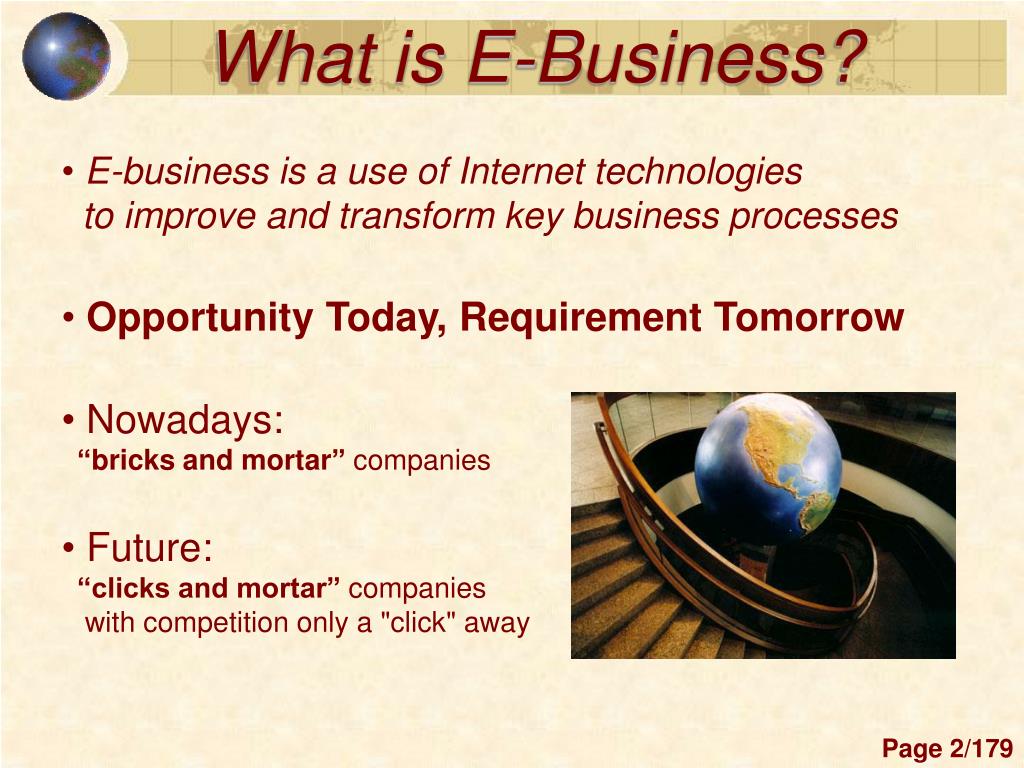 What is E-Business?

• E-business is a use of Internet technologies to improve and transform key business processes

• Opportunity Today, Requirement Tomorrow

• Nowadays:
“bricks and mortar” companies

• Future:
“clicks and mortar” companies
with competition only a "click" away

Page 2/179